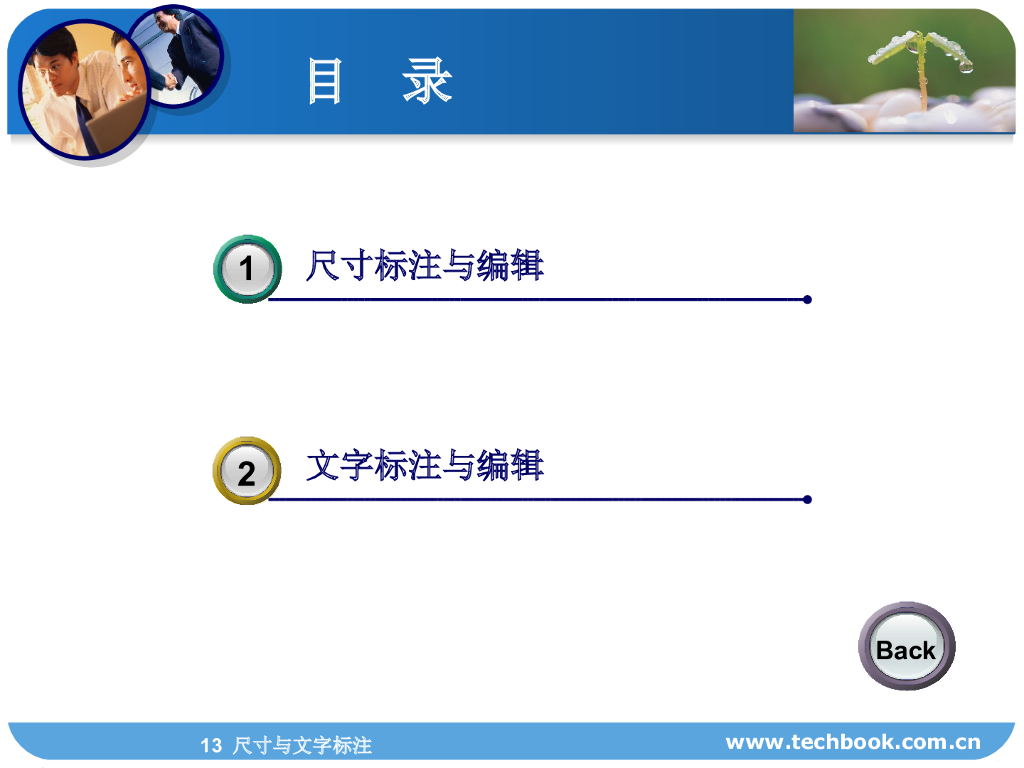 目 录

1 尺寸标注与编辑

2 文字标注与编辑

Back

13 尺寸与文字标注

www.techbook.com.cn